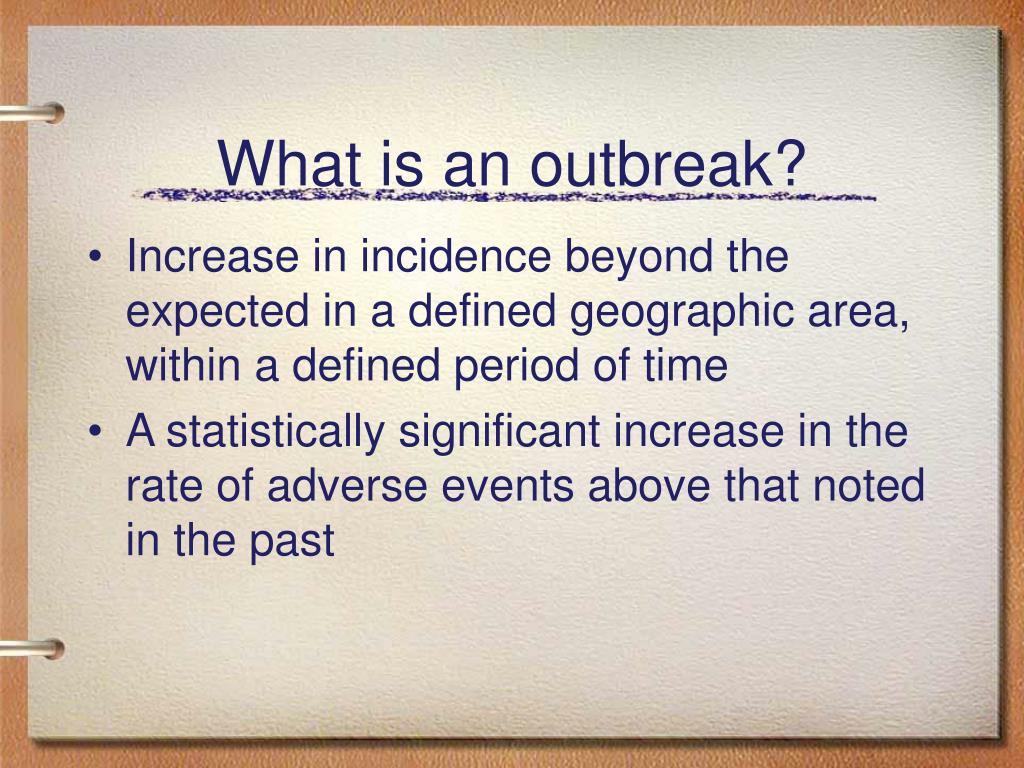 What is an outbreak?

• Increase in incidence beyond the expected in a defined geographic area, within a defined period of time
• A statistically significant increase in the rate of adverse events above that noted in the past